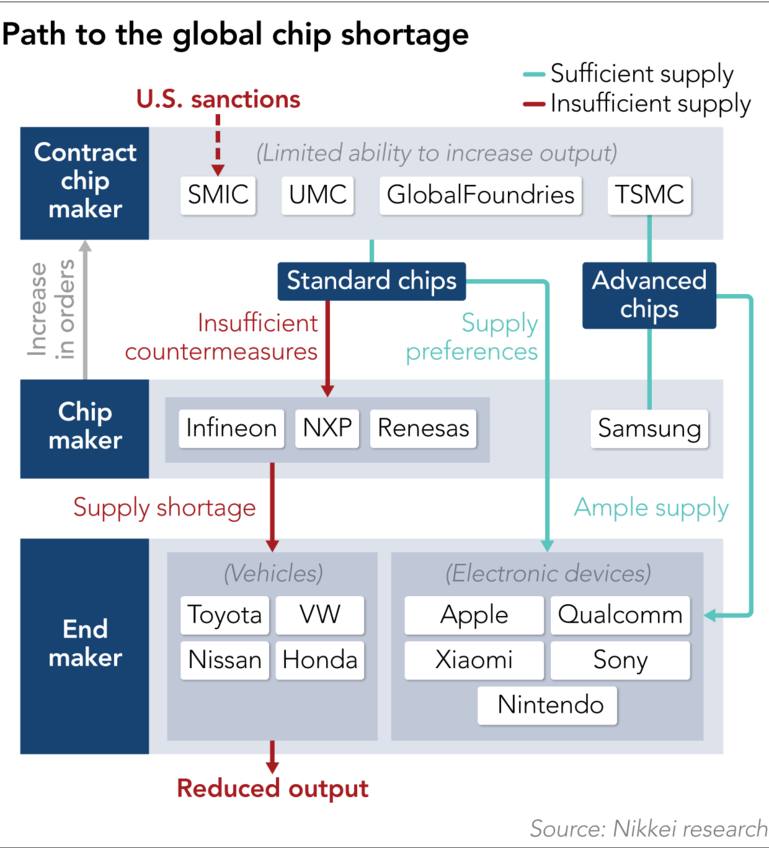 Path to the global chip shortage

Sufficient supply
Insufficient supply

U.S. sanctions

Contract chip maker

(Limited ability to increase output)

SMIC
UMC
GlobalFoundries
TSMC

Increase in orders

Standard chips

Advanced chips

Insufficient countermeasures

Supply preferences

Chip maker

Infineon
NXP
Renesas

Samsung

Supply shortage

Ample supply

End maker

(Vehicles)

Toyota
VW
Nissan
Honda

(Electronic devices)

Apple
Qualcomm
Xiaomi
Sony
Nintendo

Reduced output

Source: Nikkei research